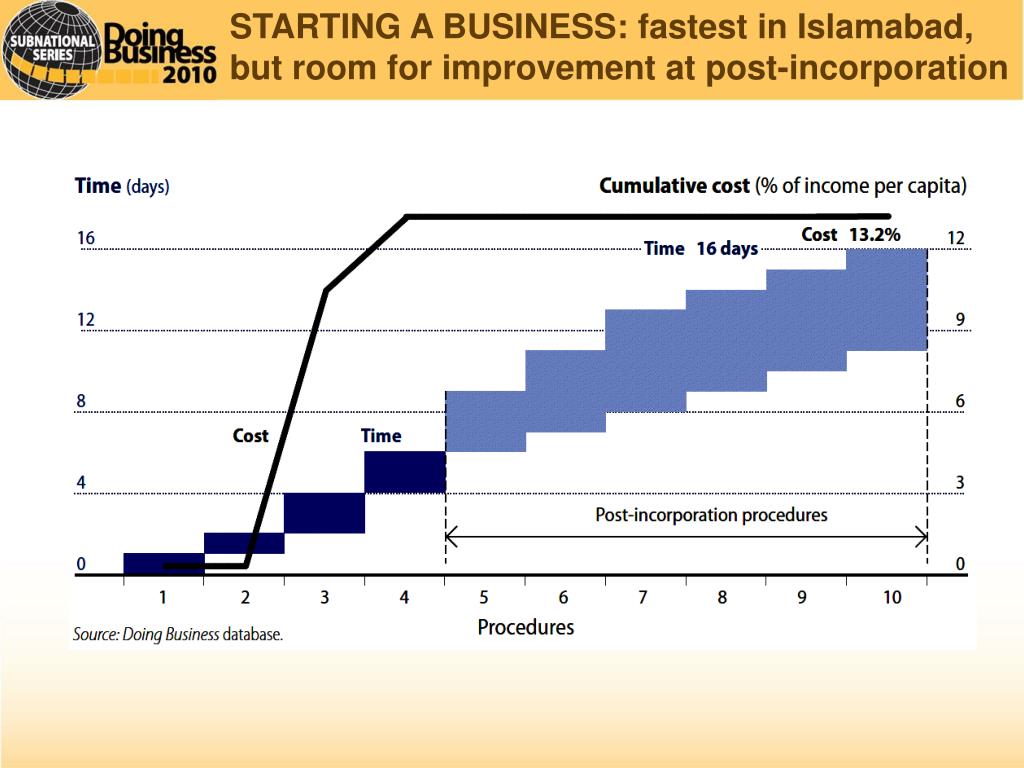 SUBNATIONAL SERIES Doing Business 2010

STARTING A BUSINESS: fastest in Islamabad, but room for improvement at post-incorporation

Time (days)

Cumulative cost (% of income per capita)

16
12
8
4
0

12
9
6
3
0

Time 16 days

Cost 13.2%

Cost

Time

Post-incorporation procedures

1 2 3 4 5 6 7 8 9 10

Procedures

Source: Doing Business database.